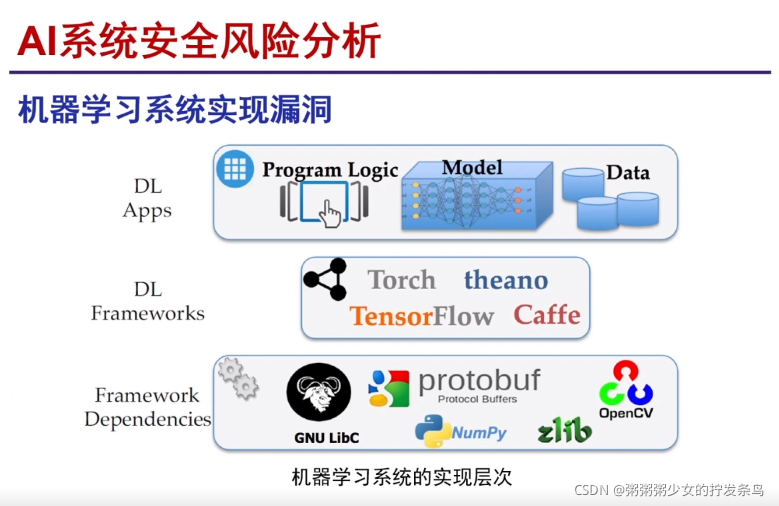 AI系统安全风险分析

机器学习系统实现漏洞

DL Apps

Program Logic

Model

Data

DL Frameworks

Torch

theano

TensorFlow

Caffe

Framework Dependencies

GNU LibC

protobuf
Protocol Buffers

NumPy

zlib

OpenCV

机器学习系统的实现层次

CSDN @粥粥粥少女的拧发条鸟